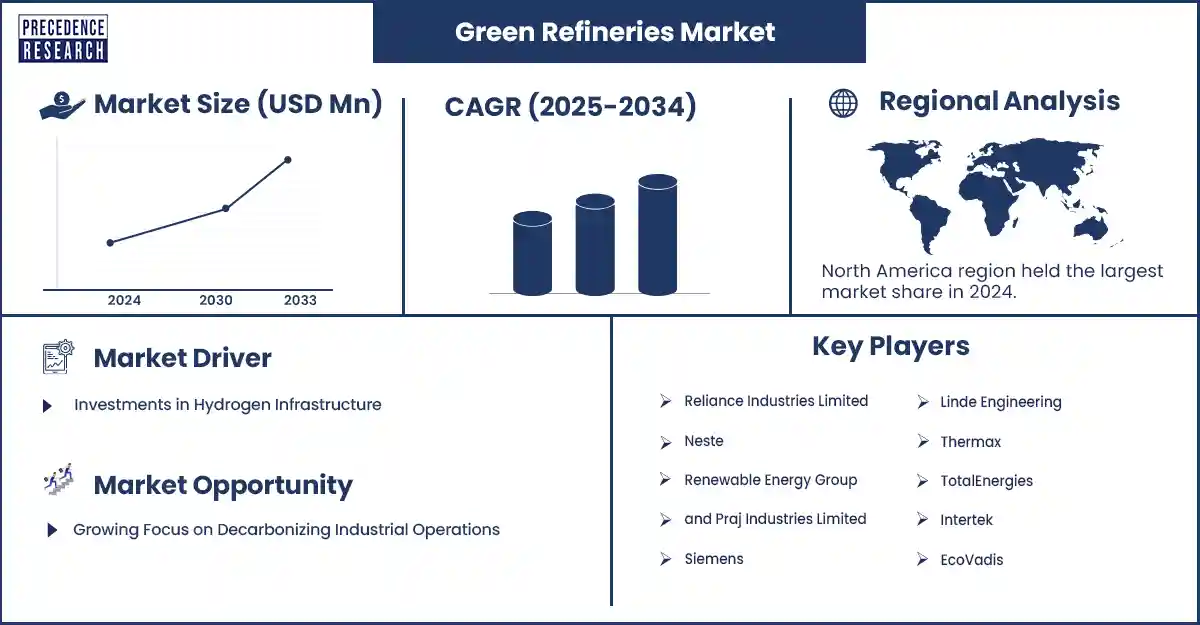 PRECEDENCE RESEARCH

Green Refineries Market

Market Size (USD Mn)

2024
2030
2033

CAGR (2025-2034)

Regional Analysis

North America region held the largest market share in 2024.

Market Driver

Investments in Hydrogen Infrastructure

Market Opportunity

Growing Focus on Decarbonizing Industrial Operations

Key Players

Reliance Industries Limited
Neste
Renewable Energy Group
and Praj Industries Limited
Siemens

Linde Engineering
Thermax
TotalEnergies
Intertek
EcoVadis